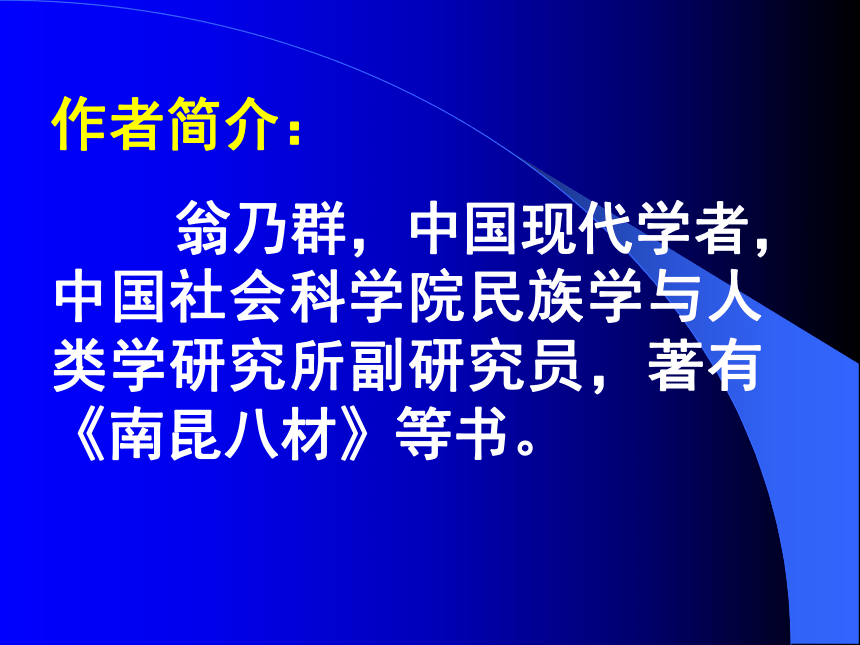 作者简介：

翁乃群，中国现代学者，中国社会科学院民族学与人类学研究所副研究员，著有《南昆八材》等书。